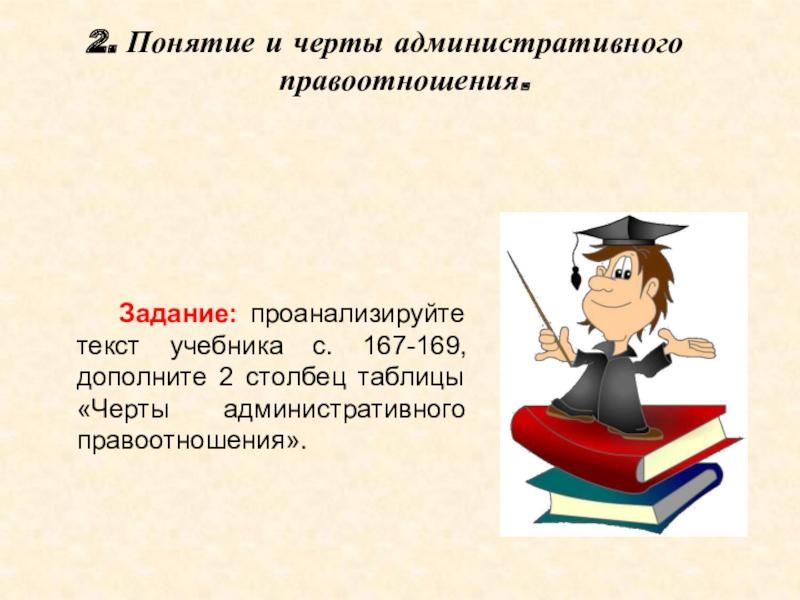 2. Понятие и черты административного правоотношения.

Задание: проанализируйте текст учебника с. 167-169, дополните 2 столбец таблицы «Черты административного правоотношения».